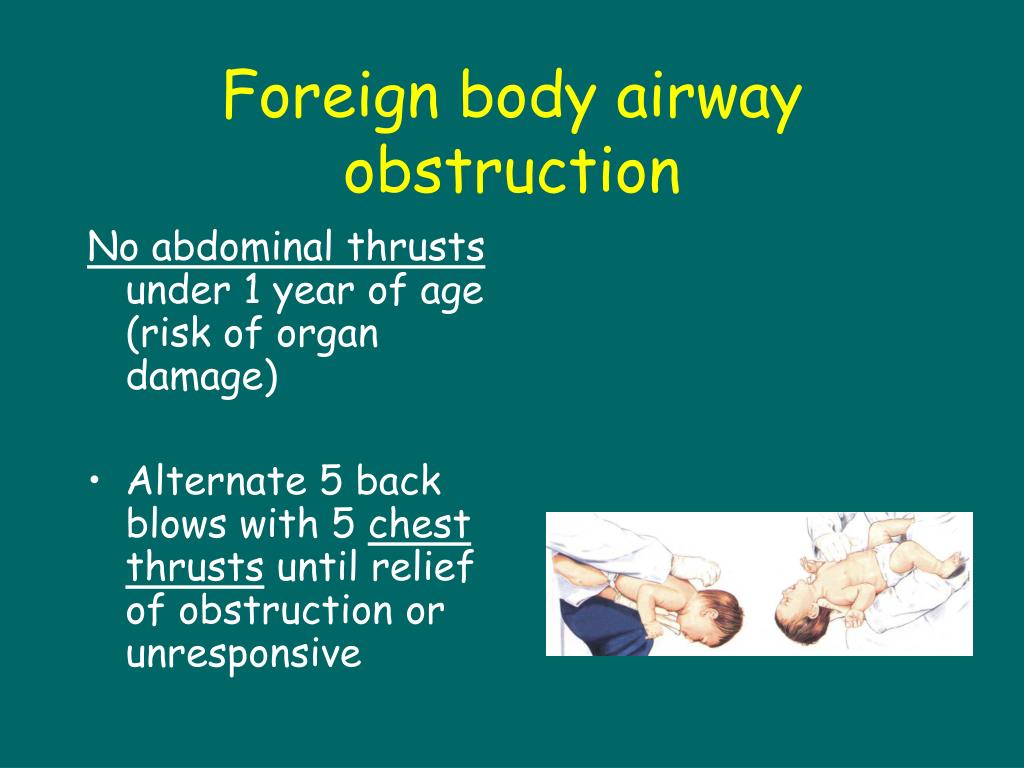 Foreign body airway obstruction

No abdominal thrusts under 1 year of age (risk of organ damage)

• Alternate 5 back blows with 5 chest thrusts until relief of obstruction or unresponsive